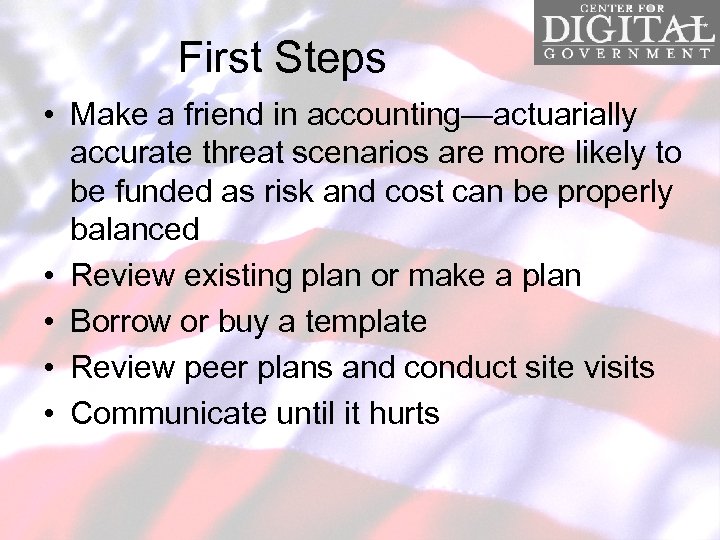 CENTER FOR
DIGITAL
GOVERNMENT

First Steps

• Make a friend in accounting—actuarially accurate threat scenarios are more likely to be funded as risk and cost can be properly balanced
• Review existing plan or make a plan
• Borrow or buy a template
• Review peer plans and conduct site visits
• Communicate until it hurts